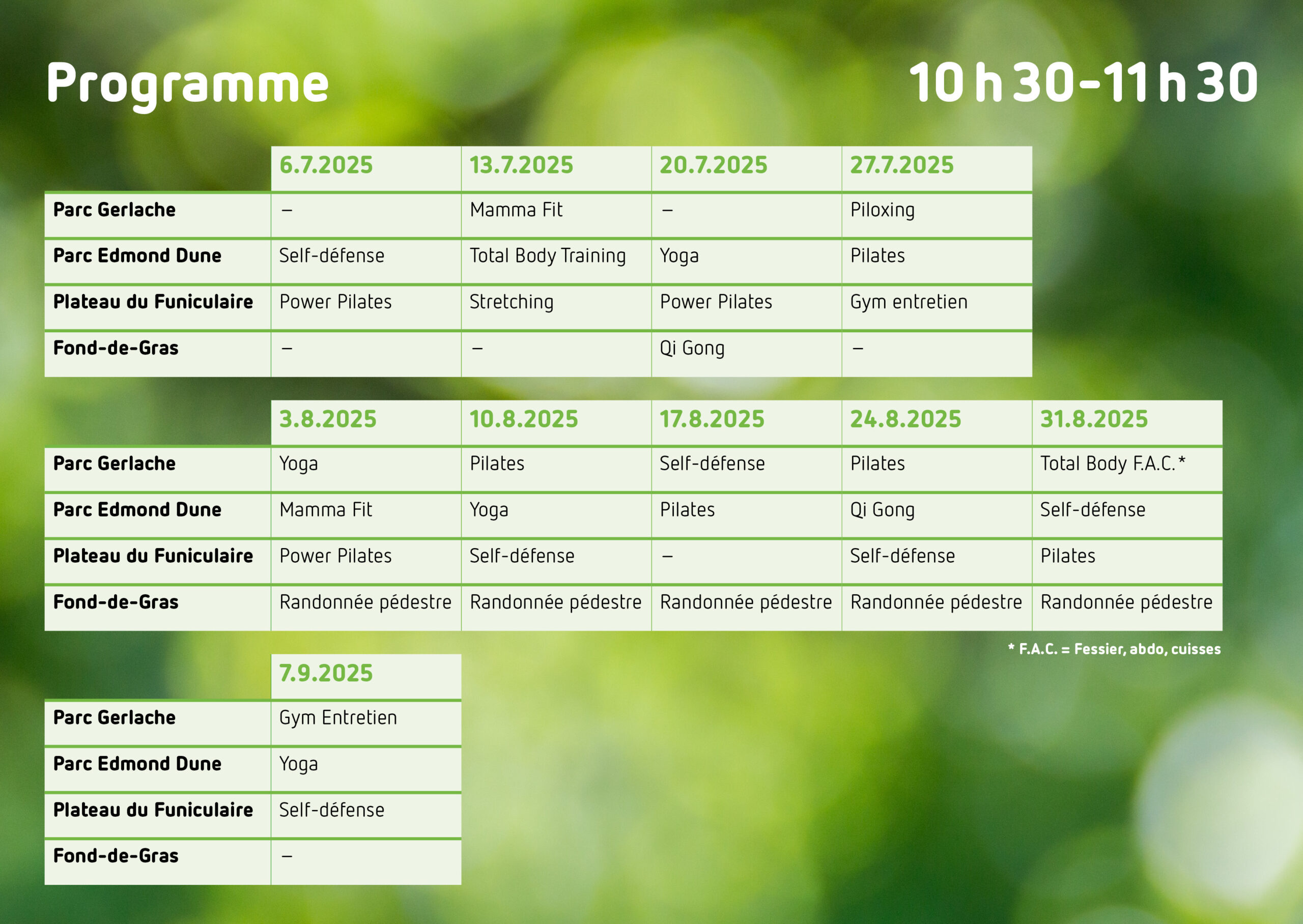 Programme

10 h 30–11 h 30

| | 6.7.2025 | 13.7.2025 | 20.7.2025 | 27.7.2025 |
|---|---|---|---|---|
| Parc Gerlache | – | Mamma Fit | – | Piloxing |
| Parc Edmond Dune | Self-défense | Total Body Training | Yoga | Pilates |
| Plateau du Funiculaire | Power Pilates | Stretching | Power Pilates | Gym entretien |
| Fond-de-Gras | – | – | Qi Gong | – |

| | 3.8.2025 | 10.8.2025 | 17.8.2025 | 24.8.2025 | 31.8.2025 |
|---|---|---|---|---|---|
| Parc Gerlache | Yoga | Pilates | Self-défense | Pilates | Total Body F.A.C.* |
| Parc Edmond Dune | Mamma Fit | Yoga | Pilates | Qi Gong | Self-défense |
| Plateau du Funiculaire | Power Pilates | Self-défense | – | Self-défense | Pilates |
| Fond-de-Gras | Randonnée pédestre | Randonnée pédestre | Randonnée pédestre | Randonnée pédestre | Randonnée pédestre |

* F.A.C. = Fessier, abdo, cuisses

| | 7.9.2025 |
|---|---|
| Parc Gerlache | Gym Entretien |
| Parc Edmond Dune | Yoga |
| Plateau du Funiculaire | Self-défense |
| Fond-de-Gras | – |